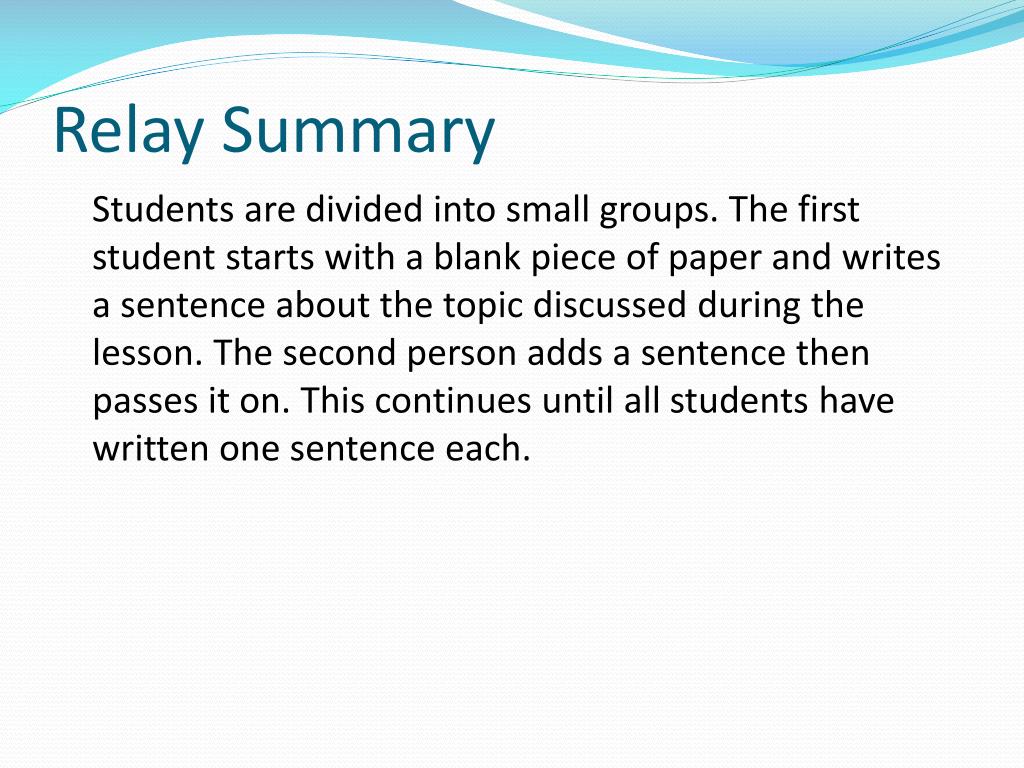 Relay Summary

Students are divided into small groups. The first student starts with a blank piece of paper and writes a sentence about the topic discussed during the lesson. The second person adds a sentence then passes it on. This continues until all students have written one sentence each.